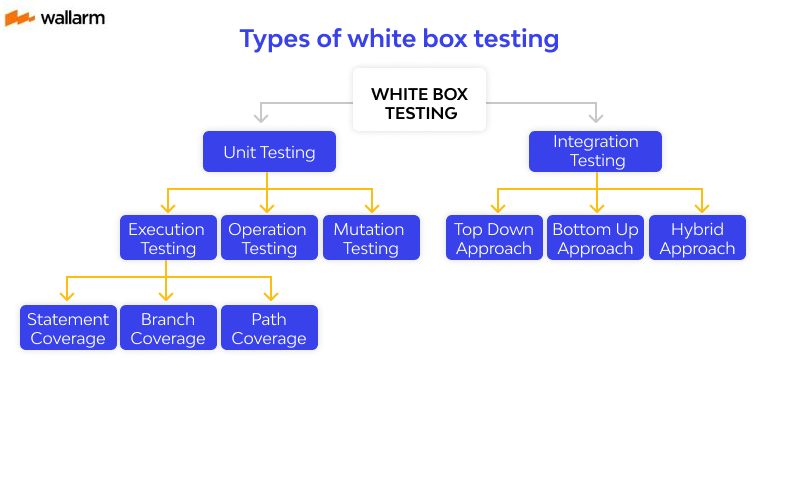 wallarm

Types of white box testing

WHITE BOX TESTING

Unit Testing

Integration Testing

Execution Testing

Operation Testing

Mutation Testing

Top Down Approach

Bottom Up Approach

Hybrid Approach

Statement Coverage

Branch Coverage

Path Coverage